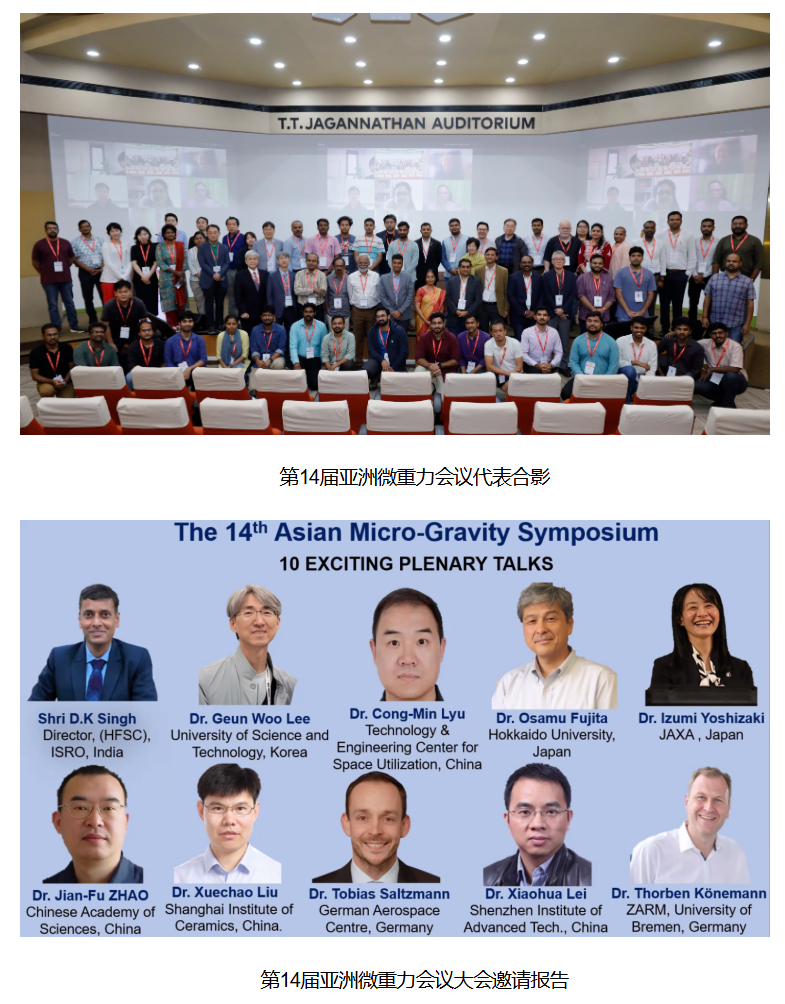 T.T.JAGANNATHAN AUDITORIUM

第14届亚洲微重力会议代表合影

The 14$^{th}$ Asian Micro-Gravity Symposium

10 EXCITING PLENARY TALKS

Shri D.K Singh
Director, (HFSC), ISRO, India

Dr. Geun Woo Lee
University of Science and Technology, Korea

Dr. Cong-Min Lyu
Technology & Engineering Center for Space Utilization, China

Dr. Osamu Fujita
Hokkaido University, Japan

Dr. Izumi Yoshizaki
JAXA , Japan

Dr. Jian-Fu ZHAO
Chinese Academy of Sciences, China

Dr. Xuechao Liu
Shanghai Institute of Ceramics, China.

Dr. Tobias Saltzmann
German Aerospace Centre, Germany

Dr. Xiaohua Lei
Shenzhen Institute of Advanced Tech., China

Dr. Thorben Könemann
ZARM, University of Bremen, Germany

第14届亚洲微重力会议大会邀请报告